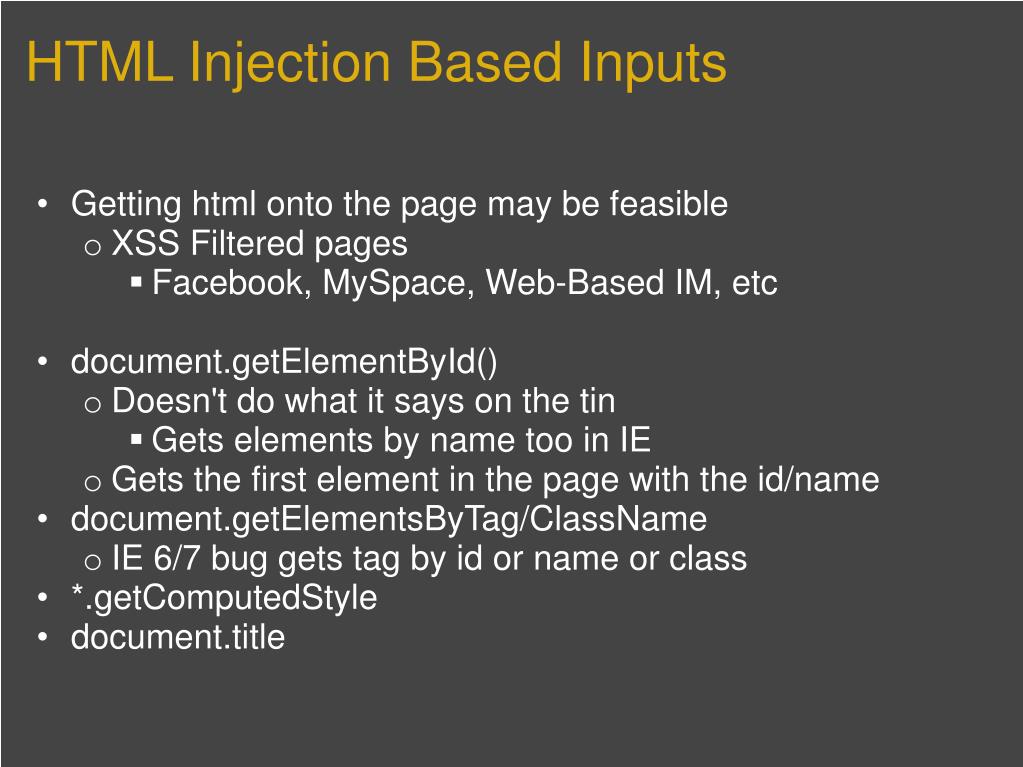 HTML Injection Based Inputs

• Getting html onto the page may be feasible
o XSS Filtered pages
▪ Facebook, MySpace, Web-Based IM, etc

• document.getElementById()
o Doesn't do what it says on the tin
▪ Gets elements by name too in IE
o Gets the first element in the page with the id/name
• document.getElementsByTag/ClassName
o IE 6/7 bug gets tag by id or name or class
• *.getComputedStyle
• document.title